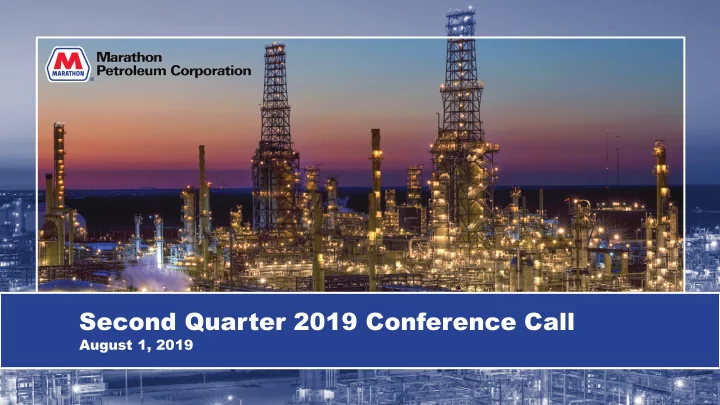 M
MARATHON
Marathon Petroleum Corporation

Second Quarter 2019 Conference Call
August 1, 2019